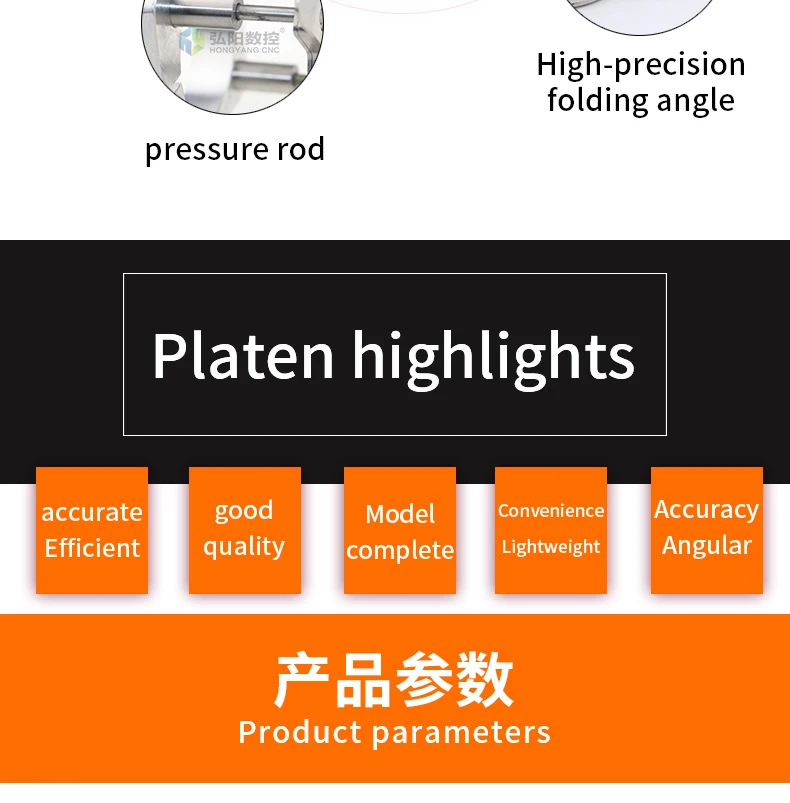 弘阳数控
HONGYANG CNC

pressure rod

High-precision folding angle

Platen highlights

accurate Efficient

good quality

Model complete

Convenience Lightweight

Accuracy Angular

产品参数
Product parameters